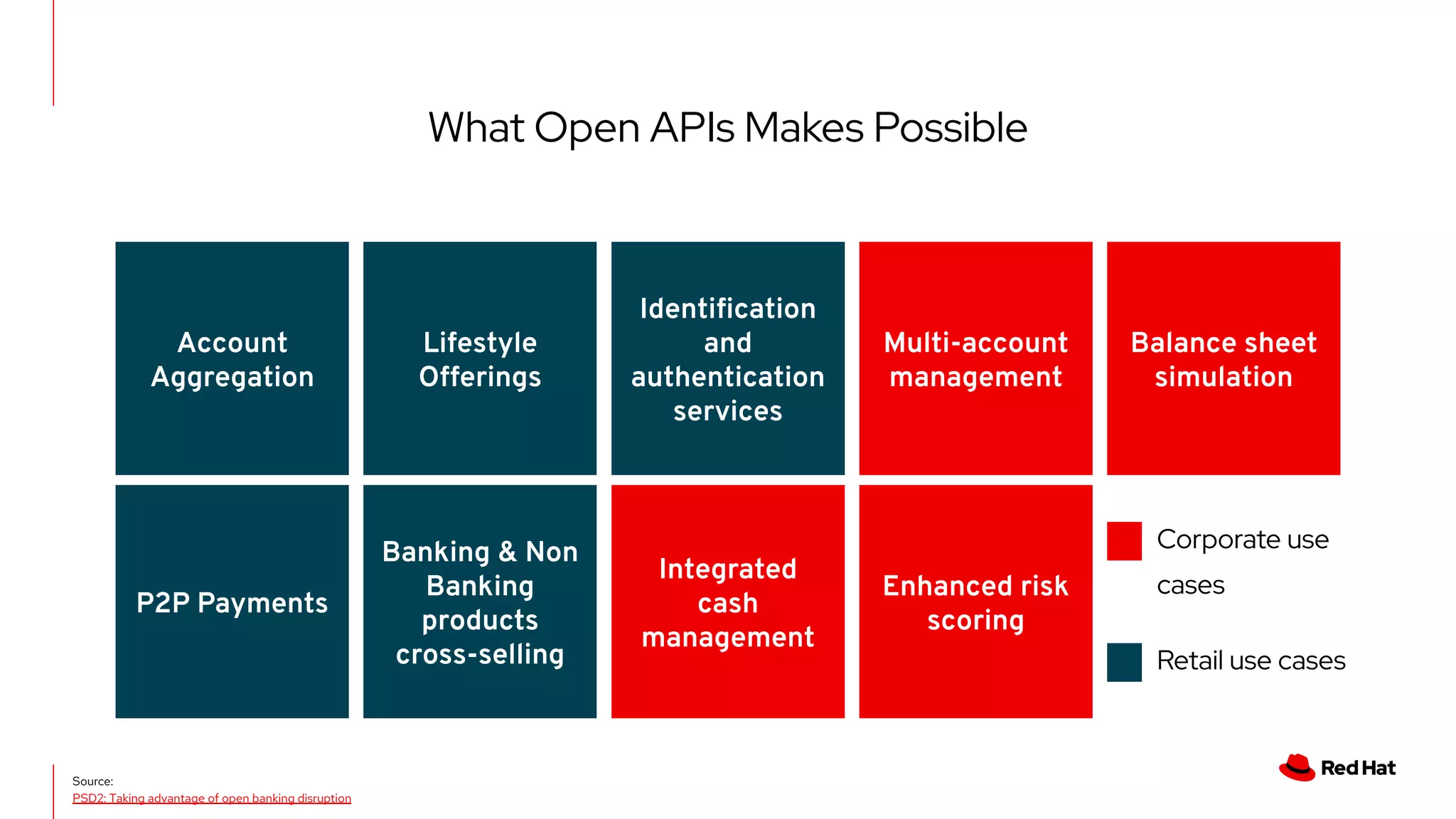 What Open APIs Makes Possible

Account Aggregation

Lifestyle Offerings

Identification and authentication services

Multi-account management

Balance sheet simulation

P2P Payments

Banking & Non Banking products cross-selling

Integrated cash management

Enhanced risk scoring

Corporate use cases

Retail use cases

Source:
PSD2: Taking advantage of open banking disruption

Red Hat